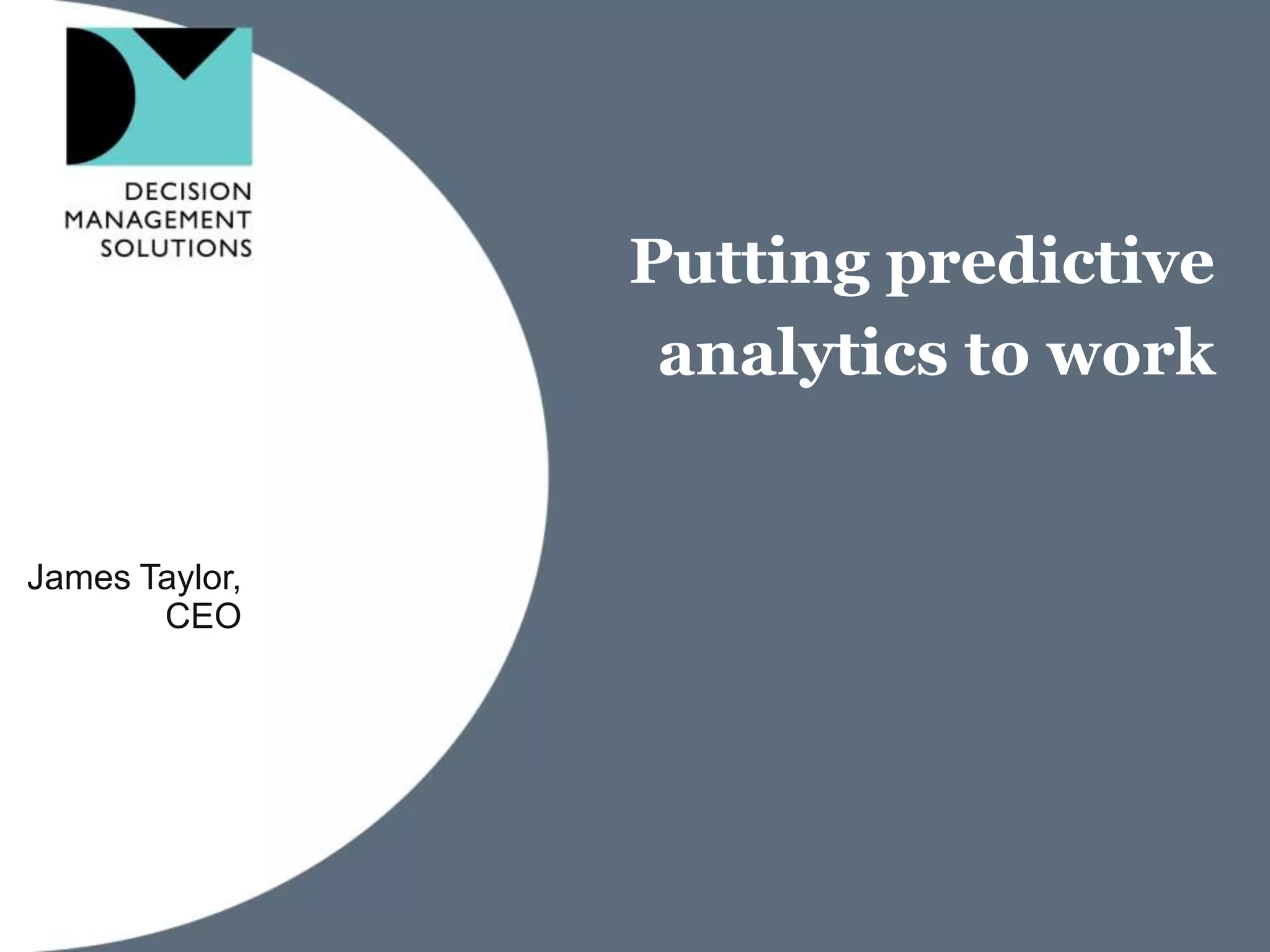 DECISION MANAGEMENT SOLUTIONS

Putting predictive analytics to work

James Taylor, CEO